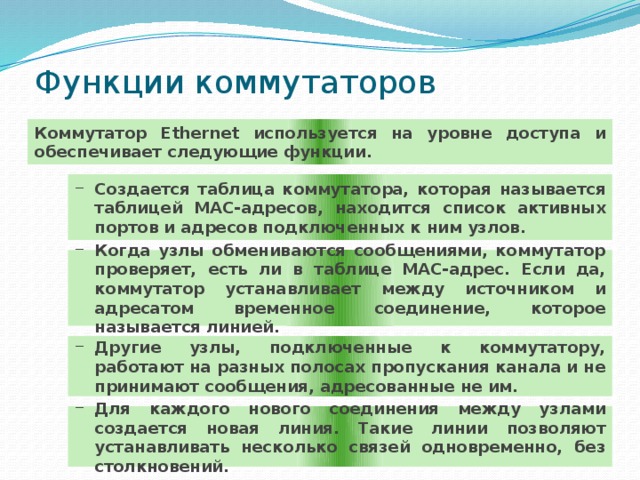 Функции коммутаторов

Коммутатор Ethernet используется на уровне доступа и обеспечивает следующие функции.

– Создается таблица коммутатора, которая называется таблицей MAC-адресов, находится список активных портов и адресов подключенных к ним узлов.

– Когда узлы обмениваются сообщениями, коммутатор проверяет, есть ли в таблице MAC-адрес. Если да, коммутатор устанавливает между источником и адресатом временное соединение, которое называется линией.

– Другие узлы, подключенные к коммутатору, работают на разных полосах пропускания канала и не принимают сообщения, адресованные не им.

– Для каждого нового соединения между узлами создается новая линия. Такие линии позволяют устанавливать несколько связей одновременно, без столкновений.